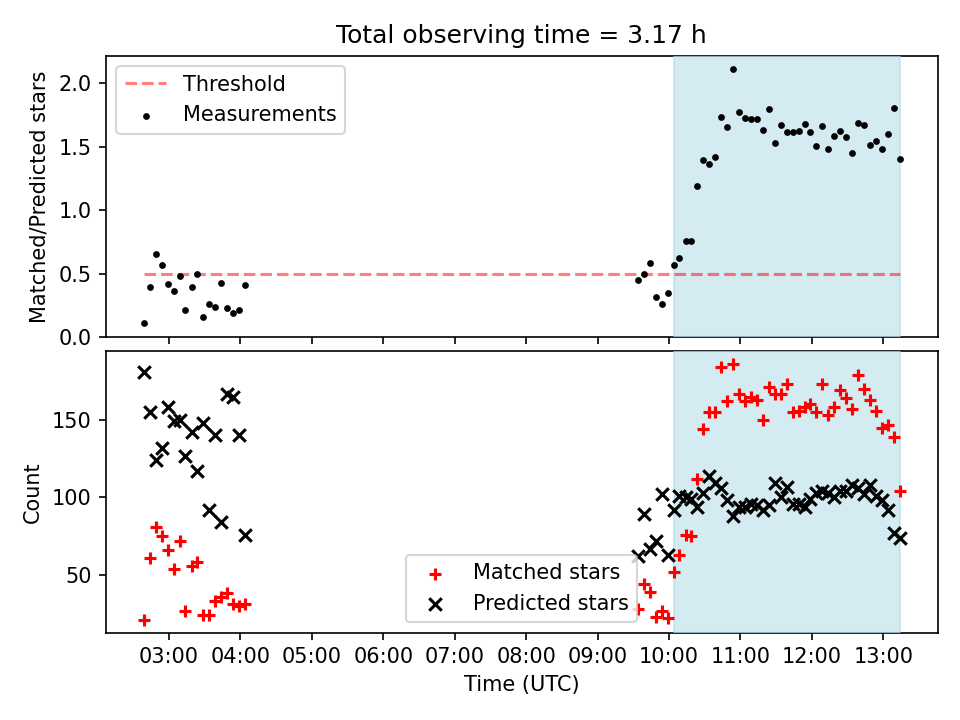 Total observing time = 3.17 h

Threshold
Measurements

Matched/Predicted stars

2.0
1.5
1.0
0.5
0.0

Count

150
100
50

Matched stars
Predicted stars

03:00 04:00 05:00 06:00 07:00 08:00 09:00 10:00 11:00 12:00 13:00

Time (UTC)